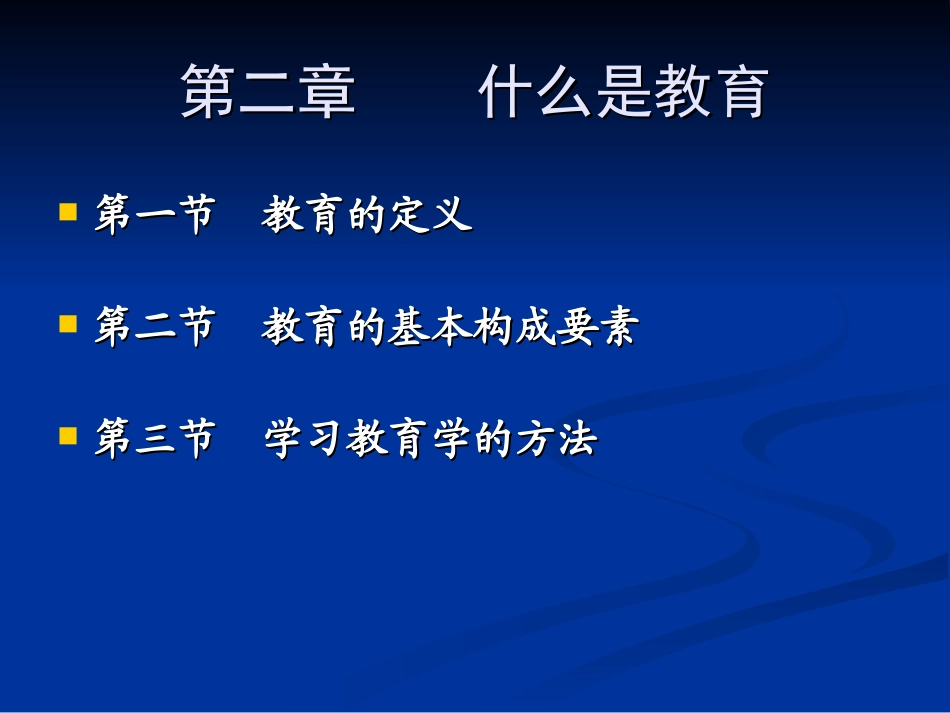 第二章　　什么是教育

第一节　教育的定义

第二节　教育的基本构成要素

第三节　学习教育学的方法